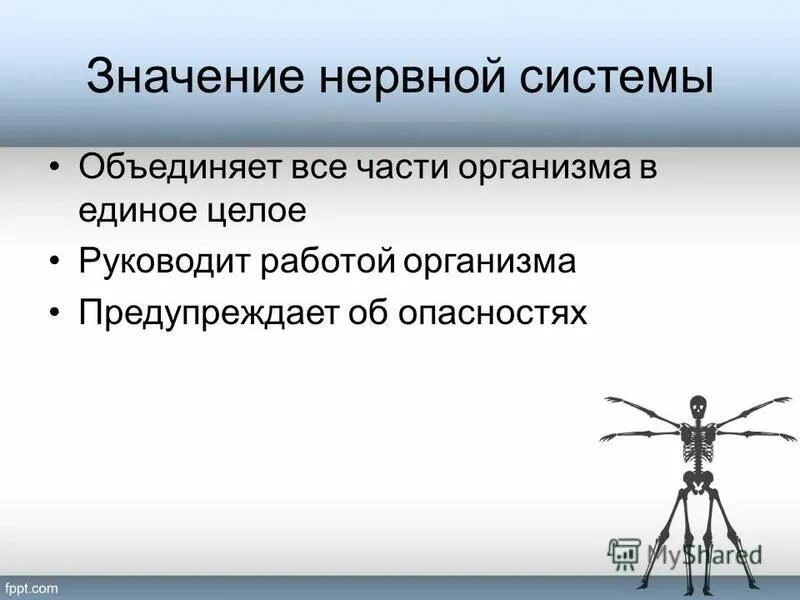 Значение нервной системы

• Объединяет все части организма в единое целое
• Руководит работой организма
• Предупреждает об опасностях

MyShared

fppt.com